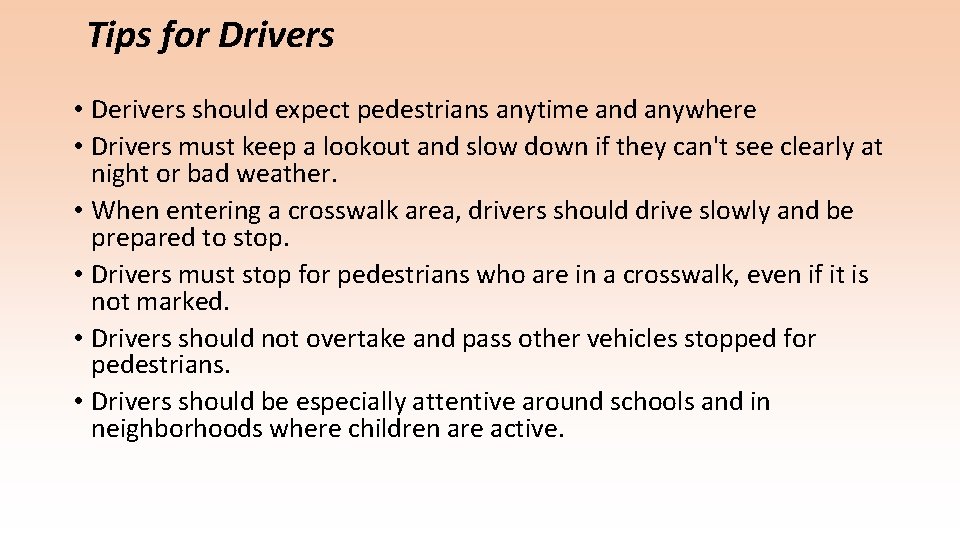 Tips for Drivers

• Derivers should expect pedestrians anytime and anywhere
• Drivers must keep a lookout and slow down if they can't see clearly at night or bad weather.
• When entering a crosswalk area, drivers should drive slowly and be prepared to stop.
• Drivers must stop for pedestrians who are in a crosswalk, even if it is not marked.
• Drivers should not overtake and pass other vehicles stopped for pedestrians.
• Drivers should be especially attentive around schools and in neighborhoods where children are active.